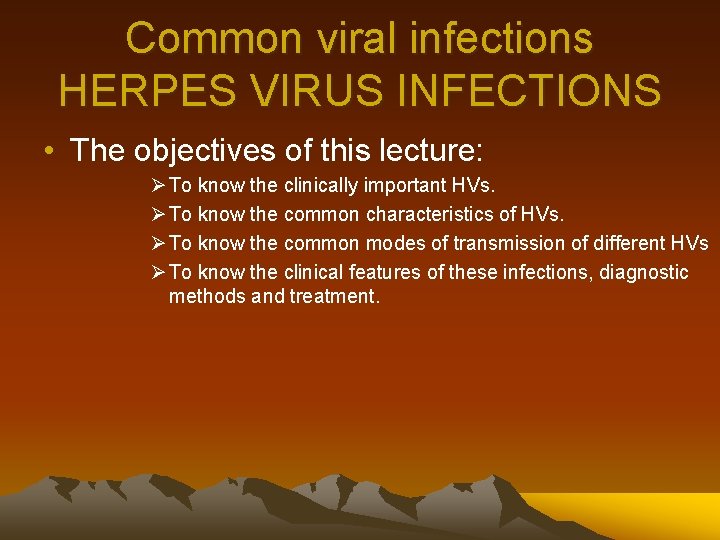 Common viral infections
HERPES VIRUS INFECTIONS

• The objectives of this lecture:
➢ To know the clinically important HVs.
➢ To know the common characteristics of HVs.
➢ To know the common modes of transmission of different HVs
➢ To know the clinical features of these infections, diagnostic methods and treatment.